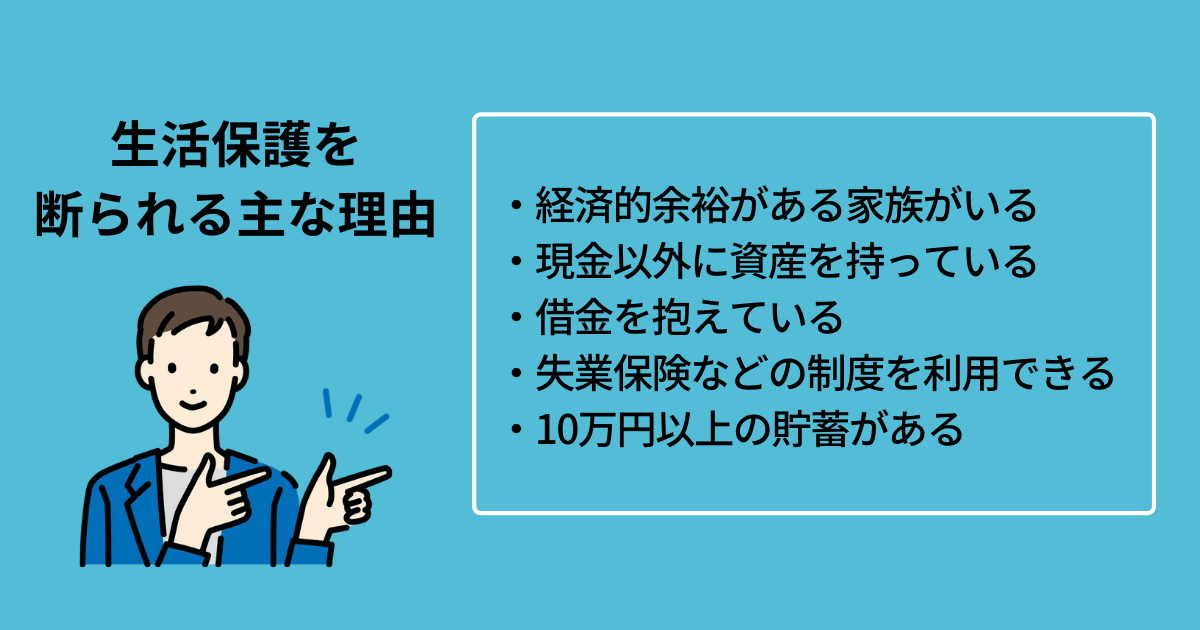 生活保護を
断られる主な理由

・経済的余裕がある家族がいる
・現金以外に資産を持っている
・借金を抱えている
・失業保険などの制度を利用できる
・10万円以上の貯蓄がある